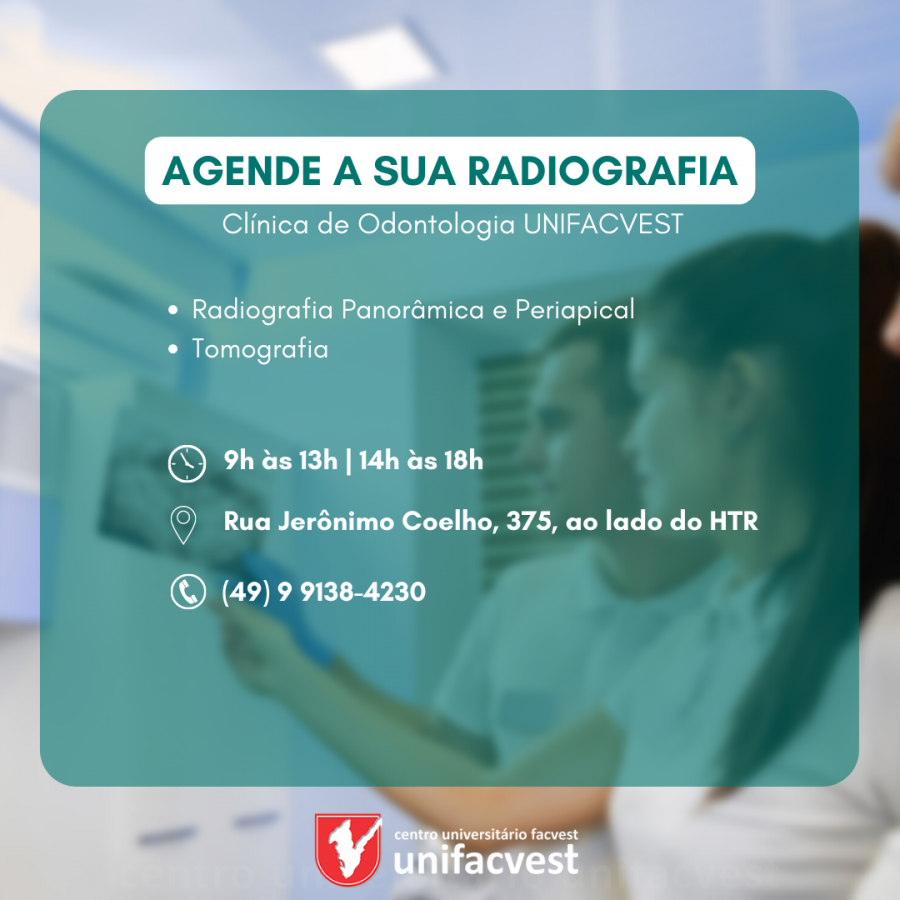 AGENDE A SUA RADIOGRAFIA
Clínica de Odontologia UNIFACVEST

• Radiografia Panorâmica e Periapical
• Tomografia

9h às 13h | 14h às 18h

Rua Jerônimo Coelho, 375, ao lado do HTR

(49) 9 9138-4230

centro universitário facvest
unifacvest